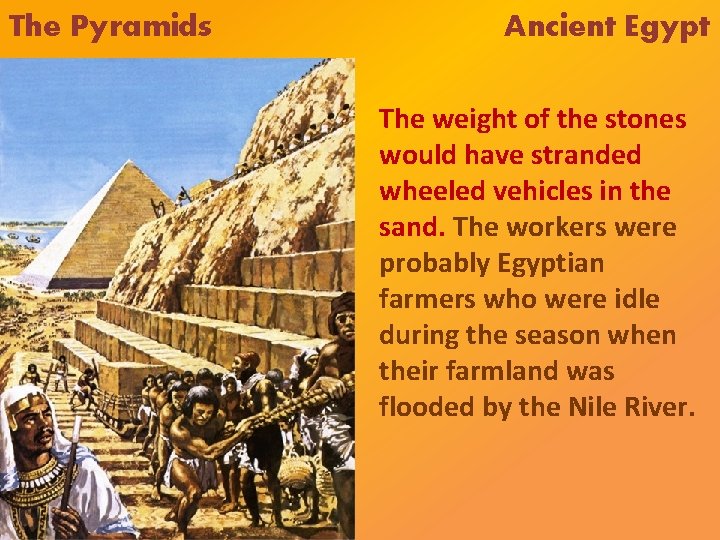 The Pyramids

Ancient Egypt

The weight of the stones would have stranded wheeled vehicles in the sand. The workers were probably Egyptian farmers who were idle during the season when their farmland was flooded by the Nile River.